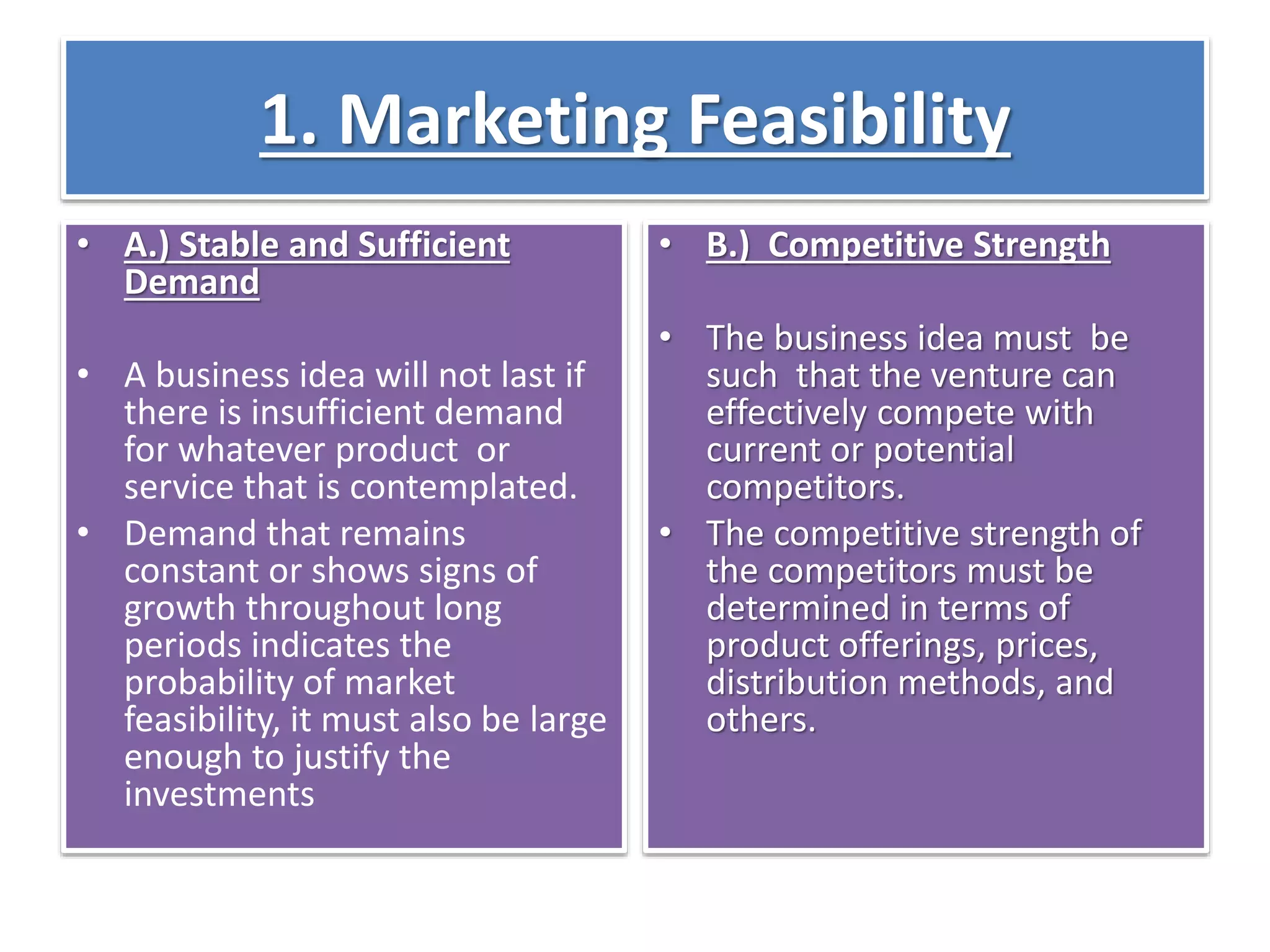 1. Marketing Feasibility

• A.) Stable and Sufficient Demand

• A business idea will not last if there is insufficient demand for whatever product or service that is contemplated.
• Demand that remains constant or shows signs of growth throughout long periods indicates the probability of market feasibility, it must also be large enough to justify the investments

• B.) Competitive Strength

• The business idea must be such that the venture can effectively compete with current or potential competitors.
• The competitive strength of the competitors must be determined in terms of product offerings, prices, distribution methods, and others.